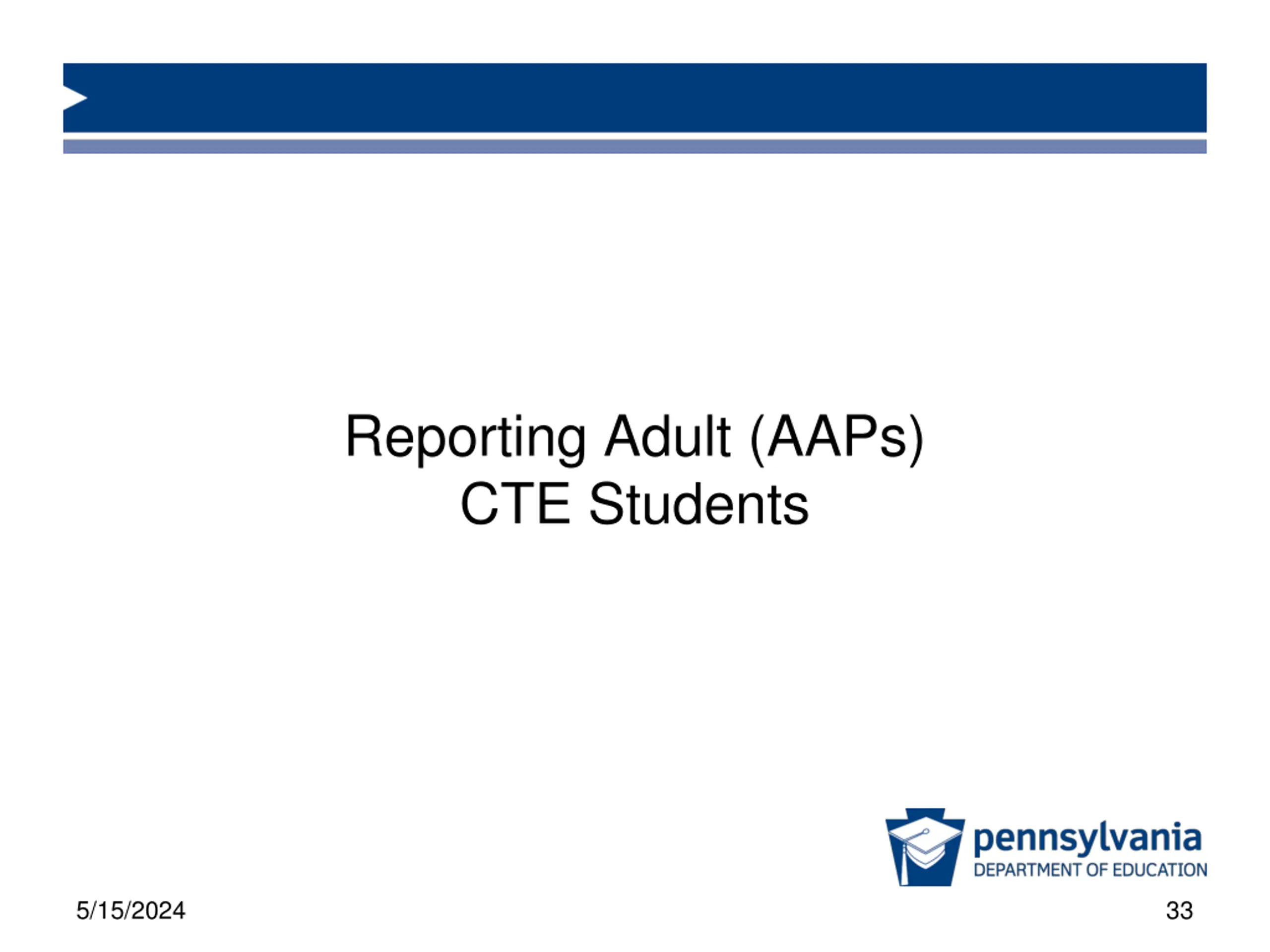 Reporting Adult (AAPs)
CTE Students

pennsylvania
DEPARTMENT OF EDUCATION

5/15/2024

33